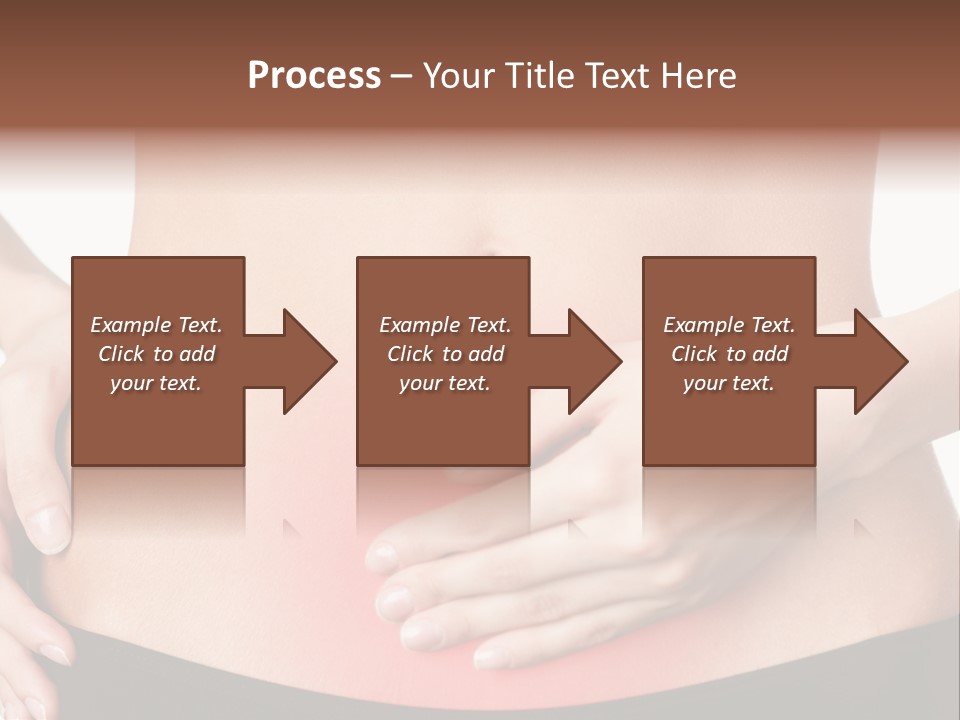 Process – Your Title Text Here

Example Text. Click to add your text.

Example Text. Click to add your text.

Example Text. Click to add your text.